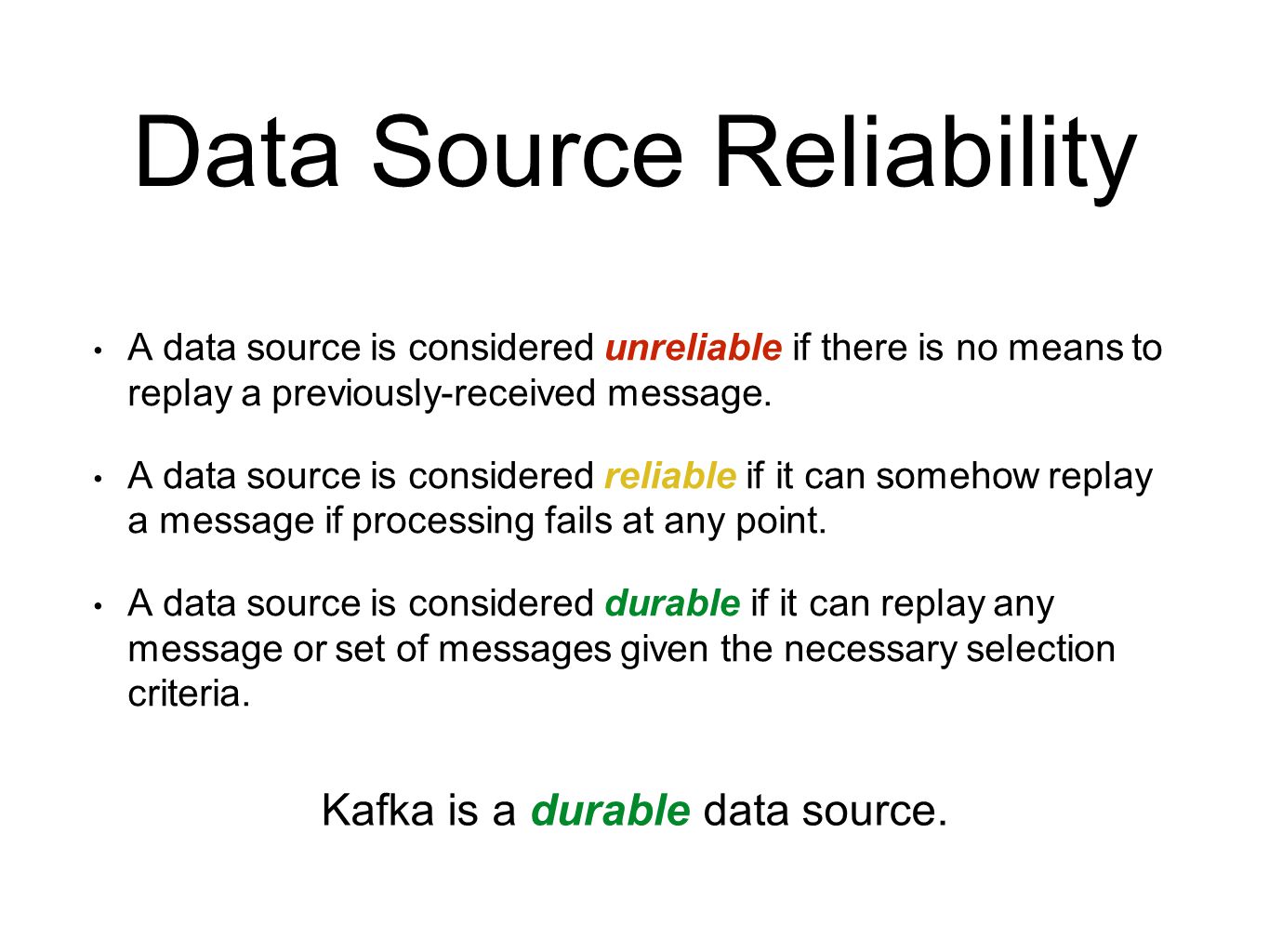 Data Source Reliability

• A data source is considered unreliable if there is no means to replay a previously-received message.

• A data source is considered reliable if it can somehow replay a message if processing fails at any point.

• A data source is considered durable if it can replay any message or set of messages given the necessary selection criteria.

Kafka is a durable data source.